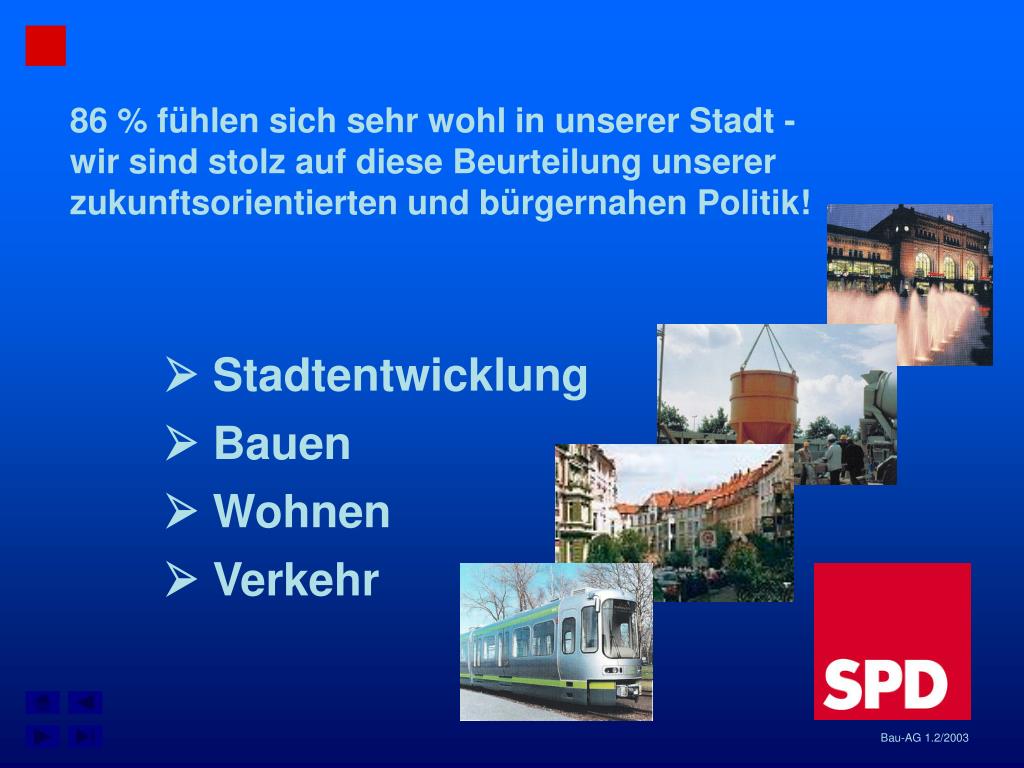 86 % fühlen sich sehr wohl in unserer Stadt - wir sind stolz auf diese Beurteilung unserer zukunftsorientierten und bürgernahen Politik!

➢ Stadtentwicklung
➢ Bauen
➢ Wohnen
➢ Verkehr

SPD

Bau-AG 1.2/2003